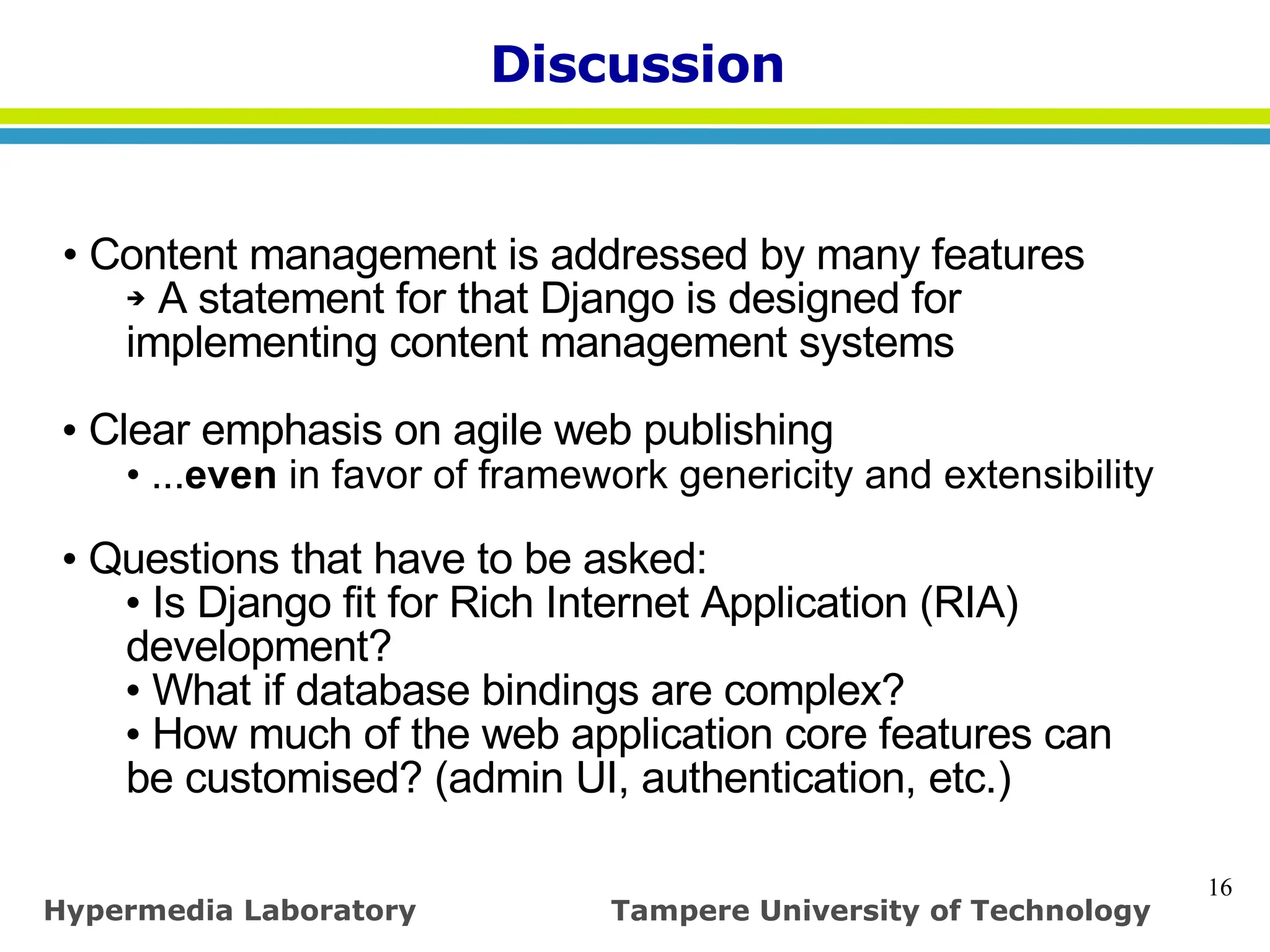 Discussion

• Content management is addressed by many features
→ A statement for that Django is designed for implementing content management systems

• Clear emphasis on agile web publishing
• ...even in favor of framework genericity and extensibility

• Questions that have to be asked:
• Is Django fit for Rich Internet Application (RIA) development?
• What if database bindings are complex?
• How much of the web application core features can be customised? (admin UI, authentication, etc.)

16

Hypermedia Laboratory

Tampere University of Technology